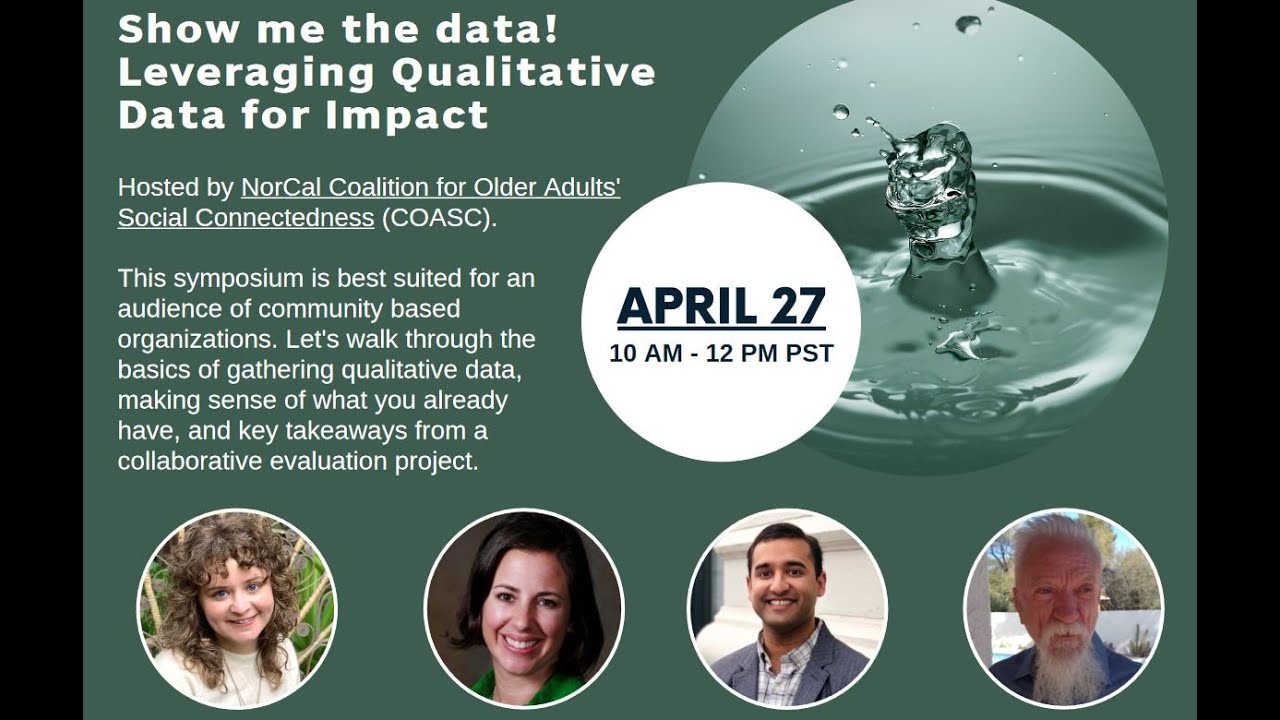 Show me the data!
Leveraging Qualitative Data for Impact

Hosted by NorCal Coalition for Older Adults' Social Connectedness (COASC).

This symposium is best suited for an audience of community based organizations. Let's walk through the basics of gathering qualitative data, making sense of what you already have, and key takeaways from a collaborative evaluation project.

APRIL 27
10 AM - 12 PM PST